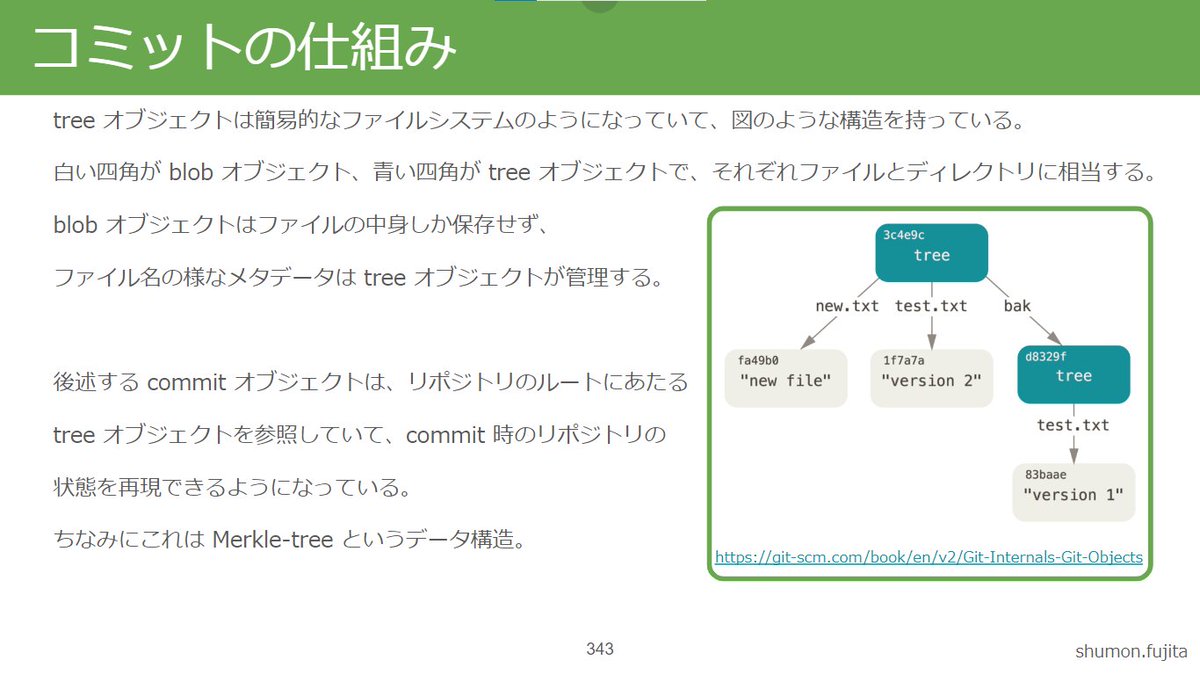 コミットの仕組み

tree オブジェクトは簡易的なファイルシステムのようになっていて、図のような構造を持っている。

白い四角が blob オブジェクト、青い四角が tree オブジェクトで、それぞれファイルとディレクトリに相当する。

blob オブジェクトはファイルの中身しか保存せず、

ファイル名の様なメタデータは tree オブジェクトが管理する。

後述する commit オブジェクトは、リポジトリのルートにあたる

tree オブジェクトを参照していて、commit 時のリポジトリの

状態を再現できるようになっている。

ちなみにこれは Merkle-tree というデータ構造。

3c4e9c
tree
new.txt
test.txt
bak
fa49b0
"new file"
1f7a7a
"version 2"
d8329f
tree
test.txt
83baae
"version 1"

https://git-scm.com/book/en/v2/Git-Internals-Git-Objects

343

shumon.fujita